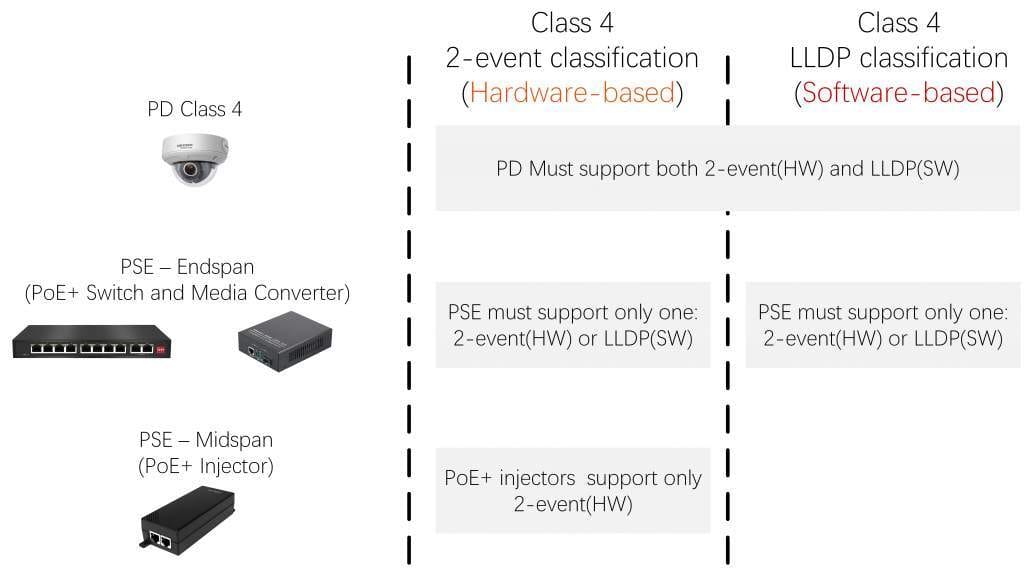 Class 4
2-event classification
(Hardware-based)

Class 4
LLDP classification
(Software-based)

PD Class 4

PD Must support both 2-event(HW) and LLDP(SW)

PSE – Endspan
(PoE+ Switch and Media Converter)

PSE must support only one:
2-event(HW) or LLDP(SW)

PSE must support only one:
2-event(HW) or LLDP(SW)

PSE – Midspan
(PoE+ Injector)

PoE+ injectors support only
2-event(HW)